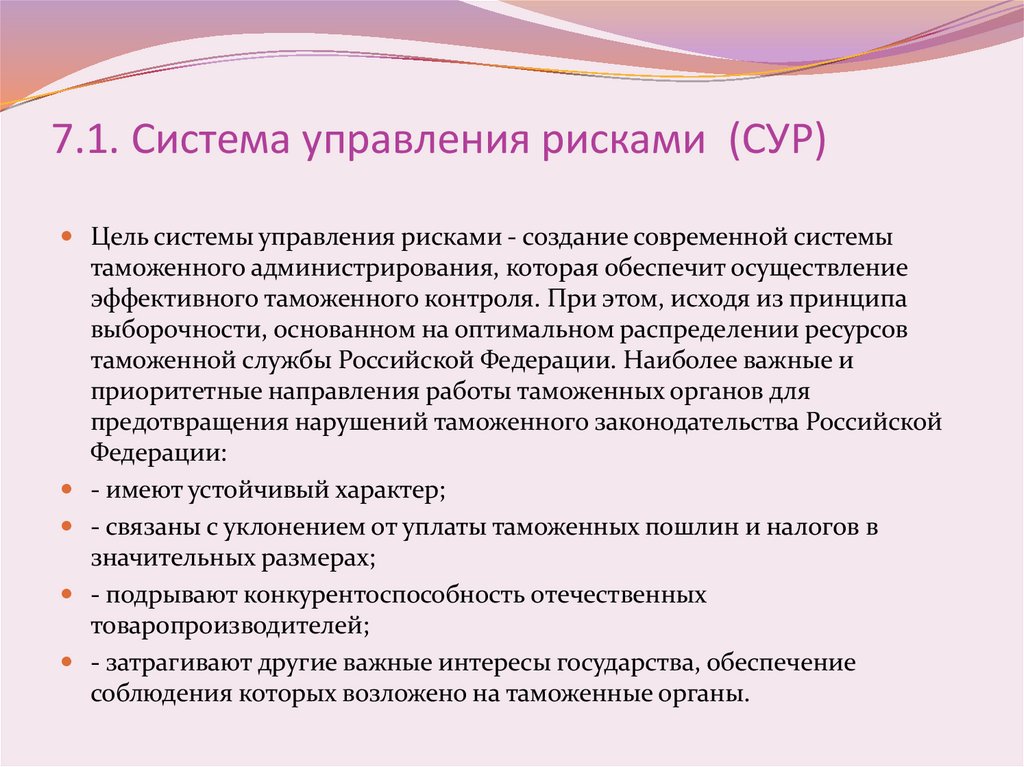 7.1. Система управления рисками (СУР)

Цель системы управления рисками - создание современной системы таможенного администрирования, которая обеспечит осуществление эффективного таможенного контроля. При этом, исходя из принципа выборочности, основанном на оптимальном распределении ресурсов таможенной службы Российской Федерации. Наиболее важные и приоритетные направления работы таможенных органов для предотвращения нарушений таможенного законодательства Российской Федерации:

- имеют устойчивый характер;

- связаны с уклонением от уплаты таможенных пошлин и налогов в значительных размерах;

- подрывают конкурентоспособность отечественных товаропроизводителей;

- затрагивают другие важные интересы государства, обеспечение соблюдения которых возложено на таможенные органы.